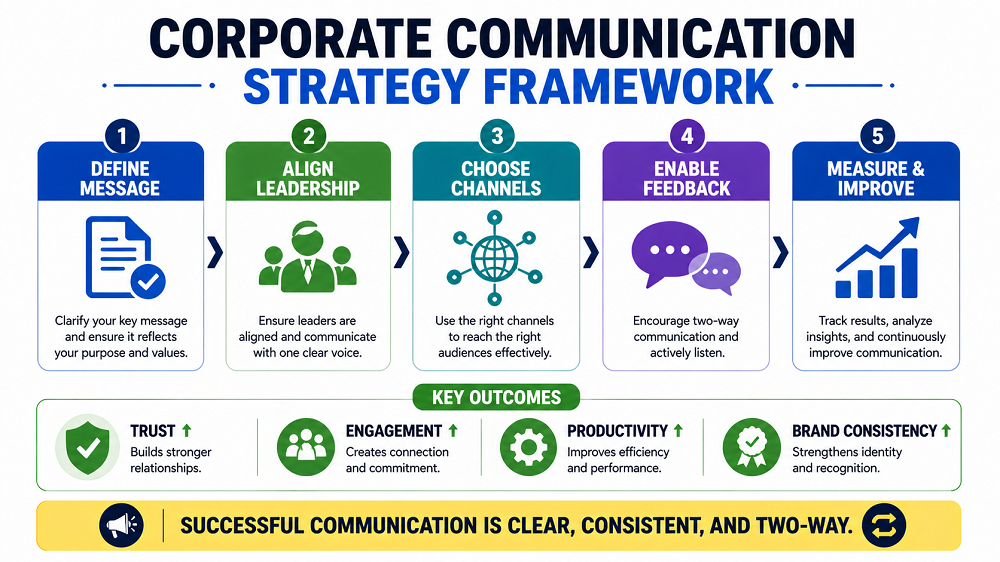 CORPORATE COMMUNICATION
STRATEGY FRAMEWORK

1
DEFINE MESSAGE
Clarify your key message and ensure it reflects your purpose and values.

2
ALIGN LEADERSHIP
Ensure leaders are aligned and communicate with one clear voice.

3
CHOOSE CHANNELS
Use the right channels to reach the right audiences effectively.

4
ENABLE FEEDBACK
Encourage two-way communication and actively listen.

5
MEASURE & IMPROVE
Track results, analyze insights, and continuously improve communication.

KEY OUTCOMES

TRUST ↑
Builds stronger relationships.

ENGAGEMENT ↑
Creates connection and commitment.

PRODUCTIVITY ↑
Improves efficiency and performance.

BRAND CONSISTENCY ↑
Strengthens identity and recognition.

SUCCESSFUL COMMUNICATION IS CLEAR, CONSISTENT, AND TWO-WAY.